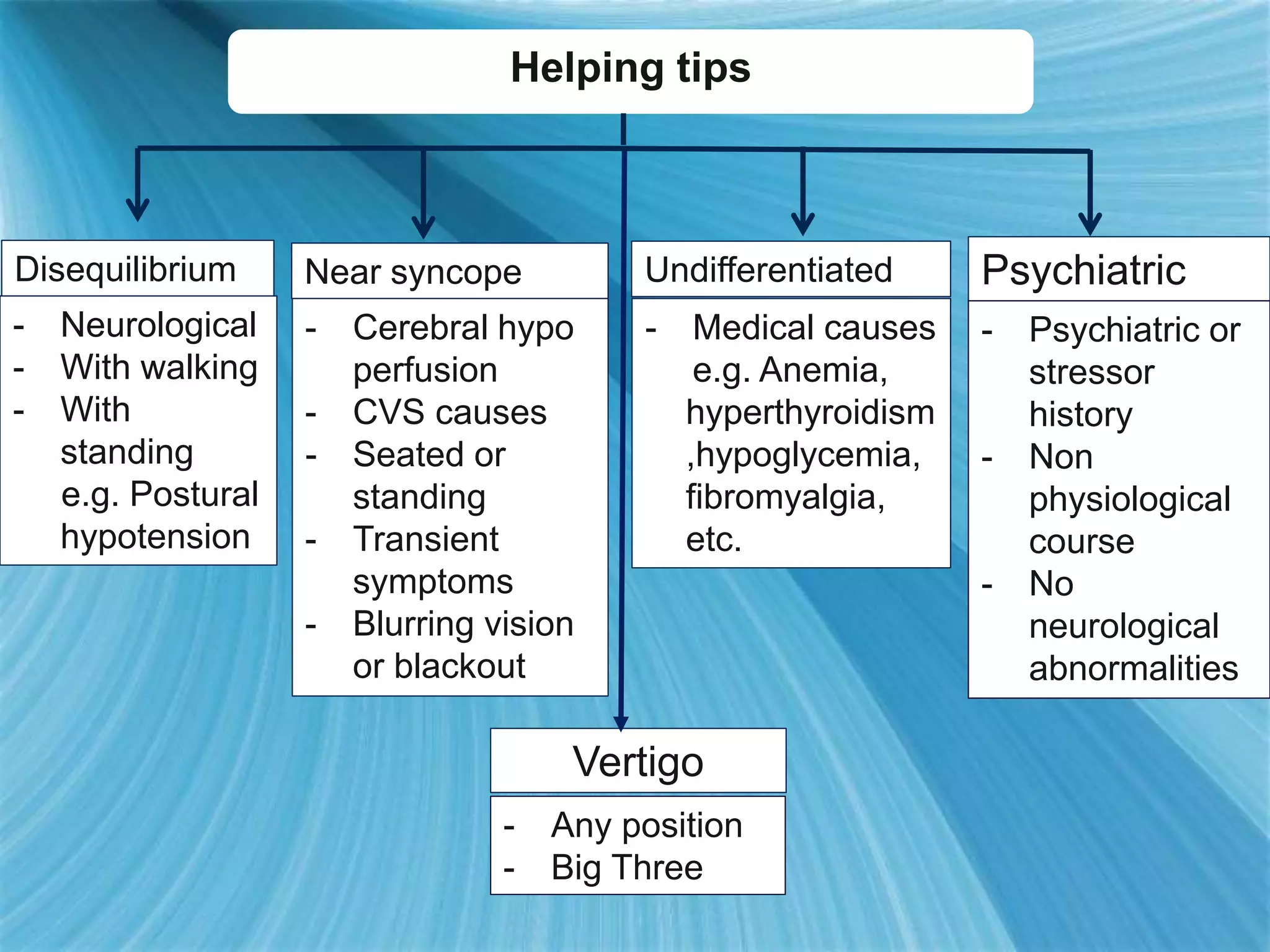 Helping tips

Disequilibrium

- Neurological
- With walking
- With standing e.g. Postural hypotension

Near syncope

- Cerebral hypo perfusion
- CVS causes
- Seated or standing
- Transient symptoms
- Blurring vision or blackout

Undifferentiated

- Medical causes e.g. Anemia, hyperthyroidism ,hypoglycemia, fibromyalgia, etc.

Psychiatric

- Psychiatric or stressor history
- Non physiological course
- No neurological abnormalities

Vertigo

- Any position
- Big Three